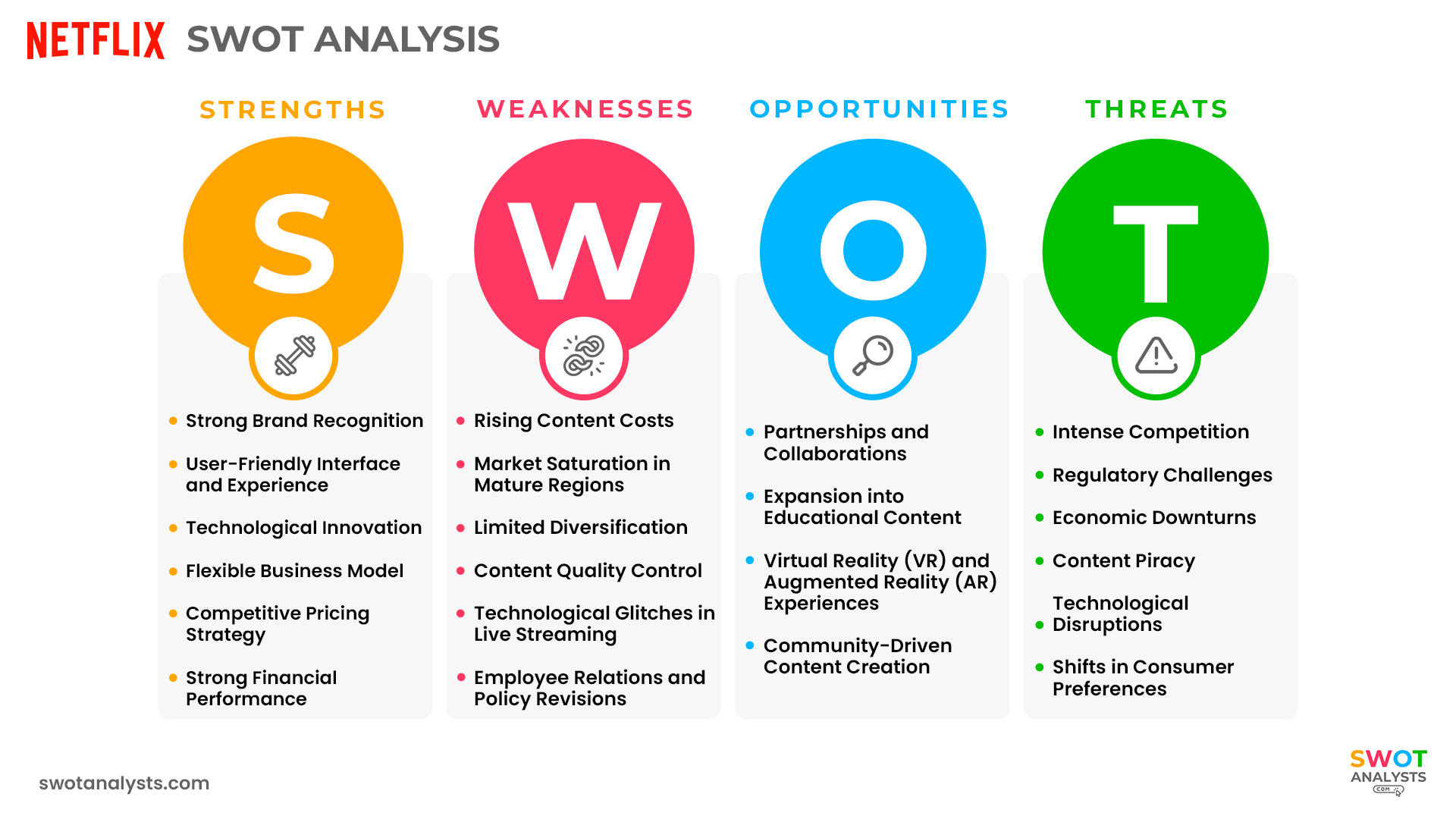 NETFLIX SWOT ANALYSIS

STRENGTHS

S

- Strong Brand Recognition
- User-Friendly Interface and Experience
- Technological Innovation
- Flexible Business Model
- Competitive Pricing Strategy
- Strong Financial Performance

WEAKNESSES

W

- Rising Content Costs
- Market Saturation in Mature Regions
- Limited Diversification
- Content Quality Control
- Technological Glitches in Live Streaming
- Employee Relations and Policy Revisions

OPPORTUNITIES

O

- Partnerships and Collaborations
- Expansion into Educational Content
- Virtual Reality (VR) and Augmented Reality (AR) Experiences
- Community-Driven Content Creation

THREATS

T

- Intense Competition
- Regulatory Challenges
- Economic Downturns
- Content Piracy
- Technological Disruptions
- Shifts in Consumer Preferences

swotanalysts.com

SWOT ANALYSTS .COM